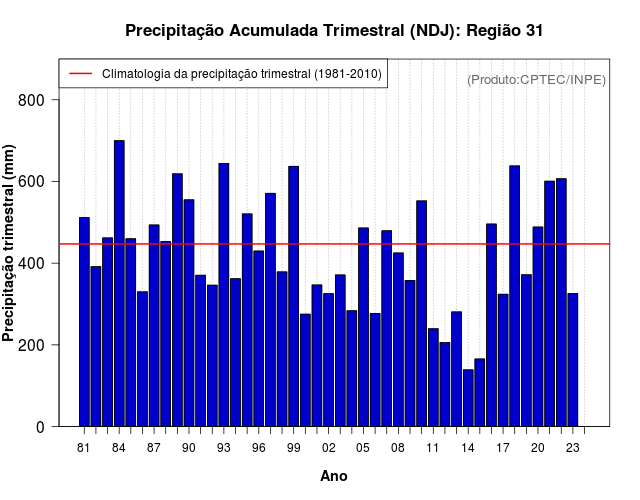 Precipitação Acumulada Trimestral (NDJ): Região 31

Climatologia da precipitação trimestral (1981-2010)

(Produto:CPTEC/INPE)

Precipitação trimestral (mm)

800
600
400
200
0

81 84 87 90 93 96 99 02 05 08 11 14 17 20 23

Ano